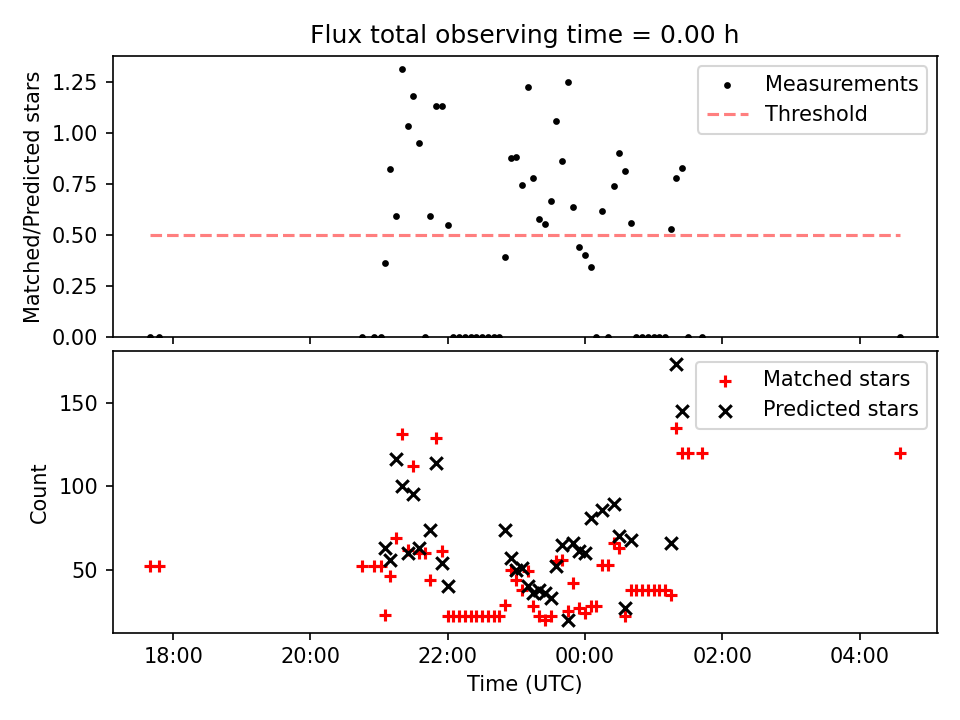 Flux total observing time = 0.00 h

Matched/Predicted stars

1.25
1.00
0.75
0.50
0.25
0.00

Measurements
Threshold

Count

150
100
50

Matched stars
Predicted stars

18:00
20:00
22:00
00:00
02:00
04:00

Time (UTC)